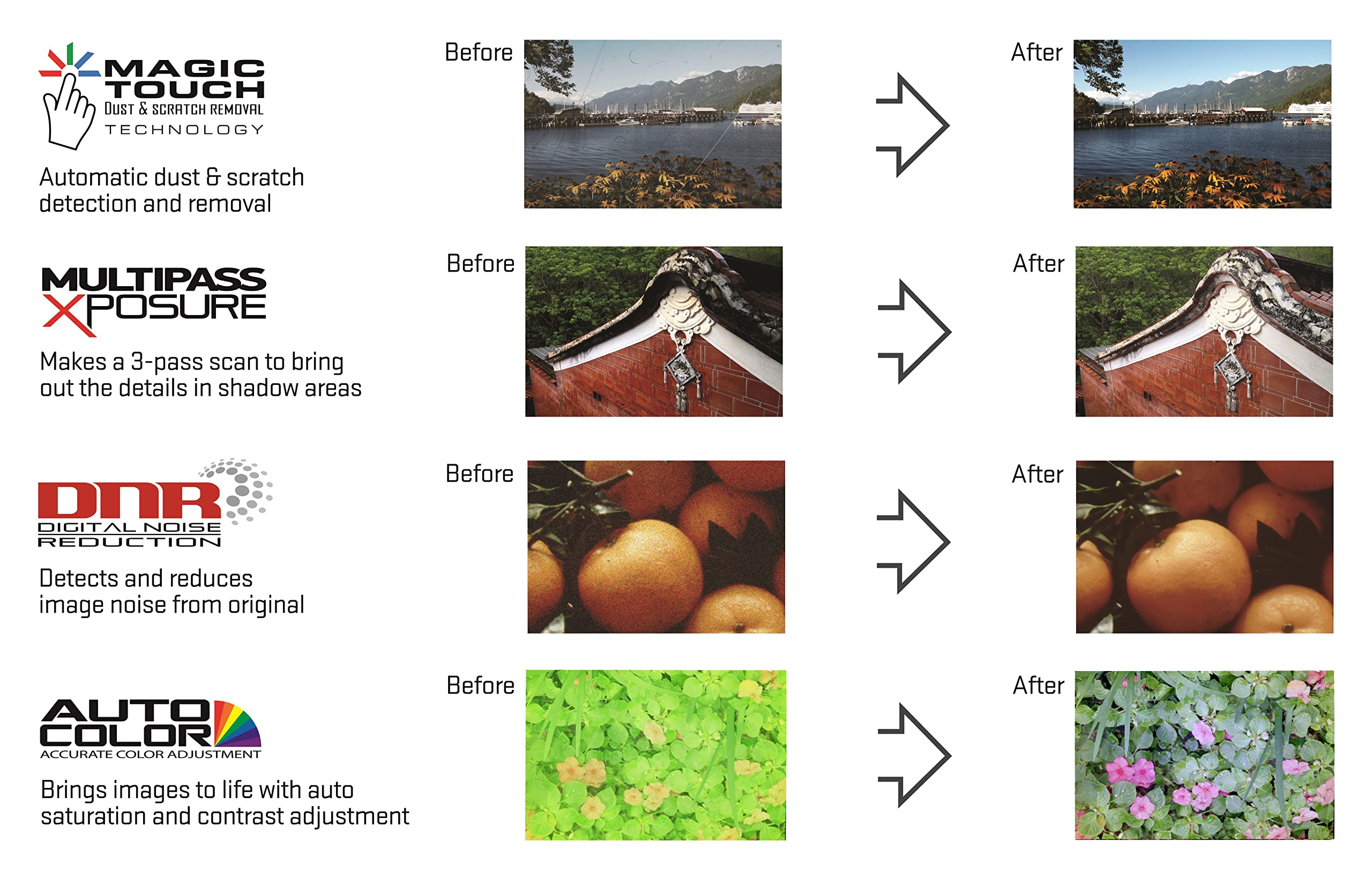 MAGIC TOUCH
DUST & SCRATCH REMOVAL
TECHNOLOGY

Automatic dust & scratch detection and removal

Before

After

MULTIPASS XPOSURE

Makes a 3-pass scan to bring out the details in shadow areas

Before

After

DNR
DIGITAL NOISE REDUCTION

Detects and reduces image noise from original

Before

After

AUTO COLOR
ACCURATE COLOR ADJUSTMENT

Brings images to life with auto saturation and contrast adjustment

Before

After